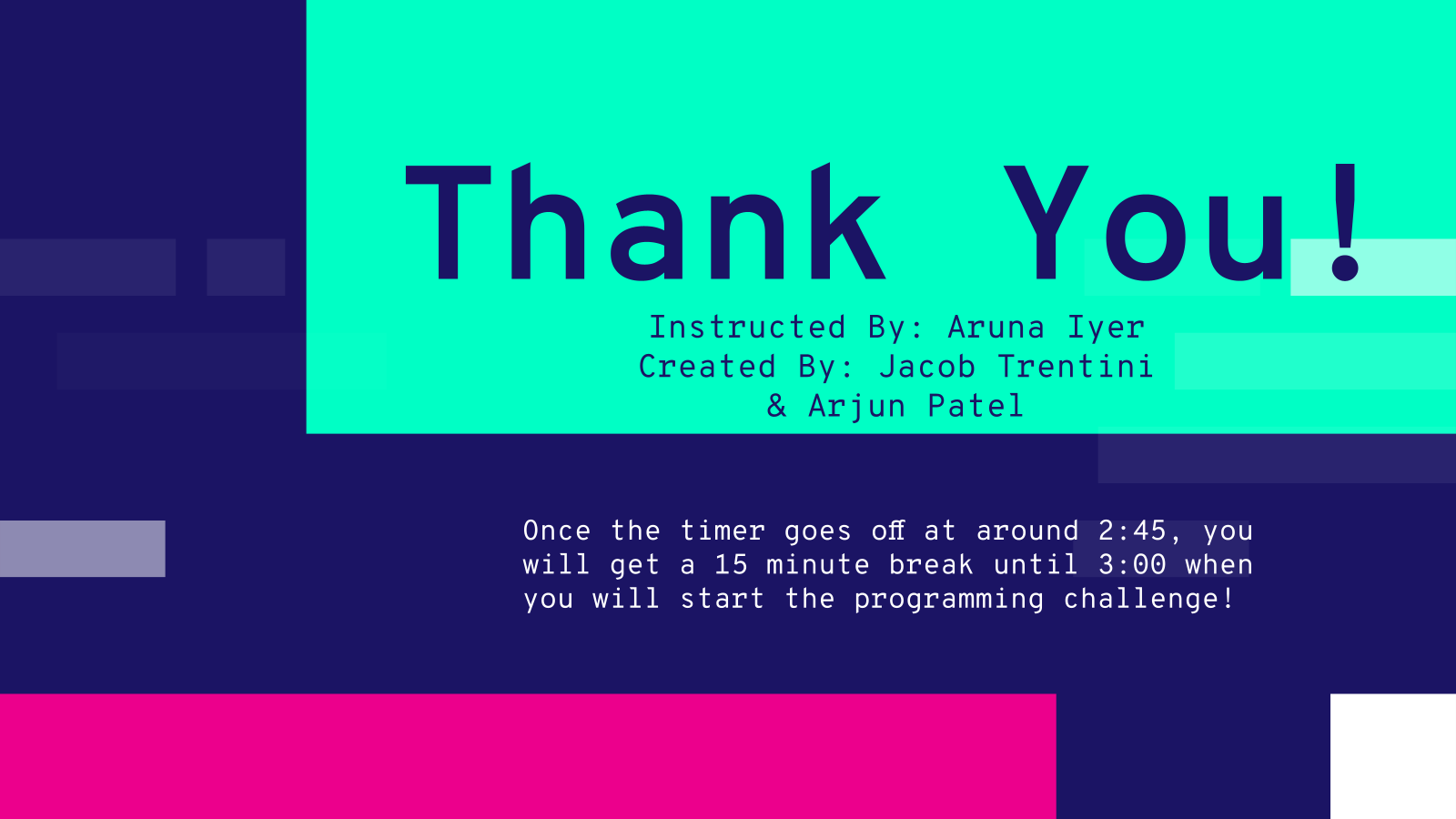 Thank You!

Instructed By: Aruna Iyer
Created By: Jacob Trentini
& Arjun Patel

Once the timer goes off at around 2:45, you will get a 15 minute break until 3:00 when you will start the programming challenge!